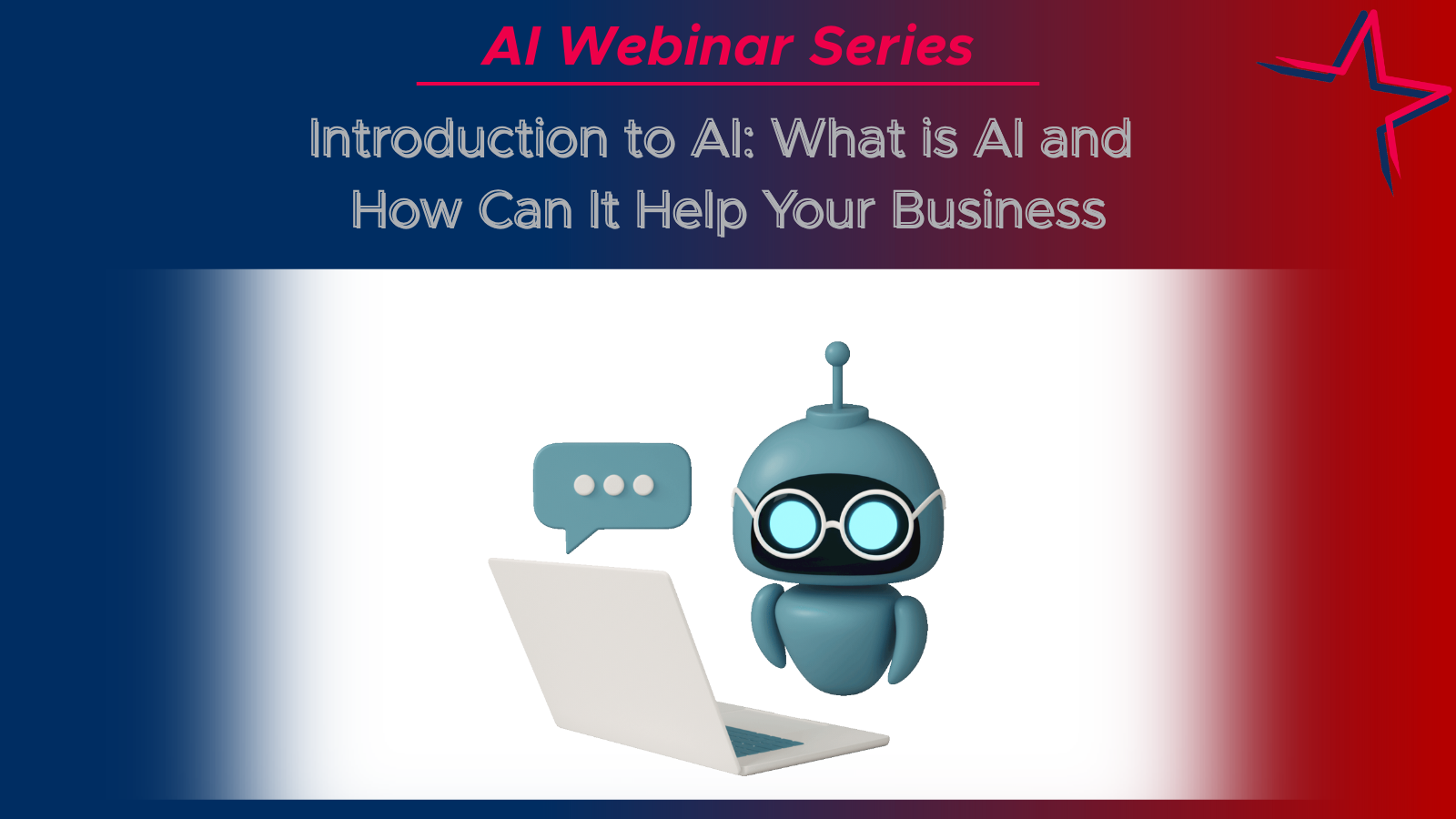 AI Webinar Series

Introduction to AI: What is AI and How Can It Help Your Business